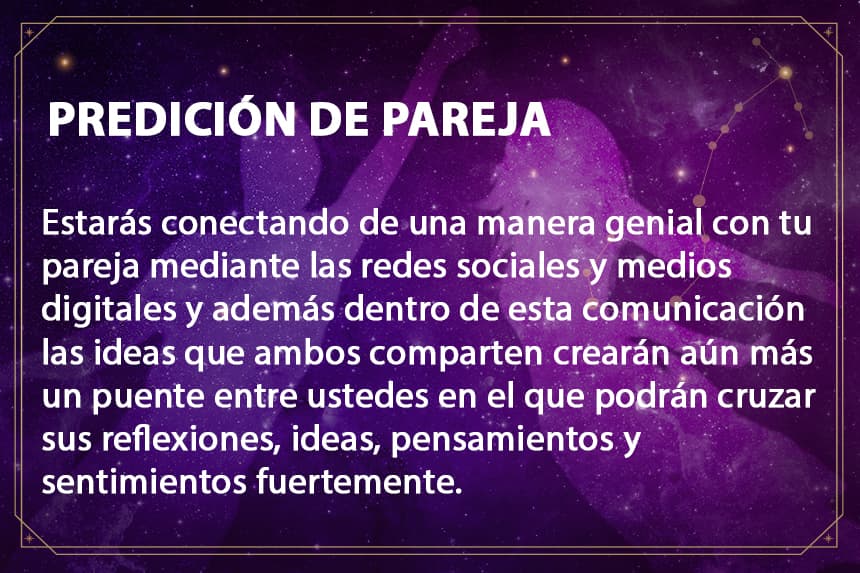 PREDICIÓN DE PAREJA

Estarás conectando de una manera genial con tu pareja mediante las redes sociales y medios digitales y además dentro de esta comunicación las ideas que ambos comparten crearán aún más un puente entre ustedes en el que podrán cruzar sus reflexiones, ideas, pensamientos y sentimientos fuertemente.